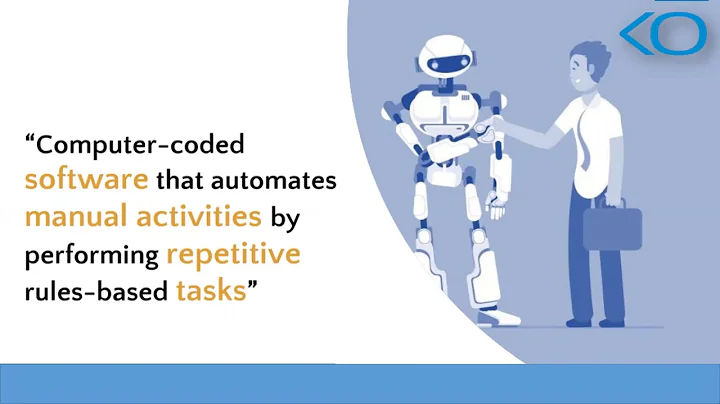 “Computer-coded software that automates manual activities by performing repetitive rules-based tasks”